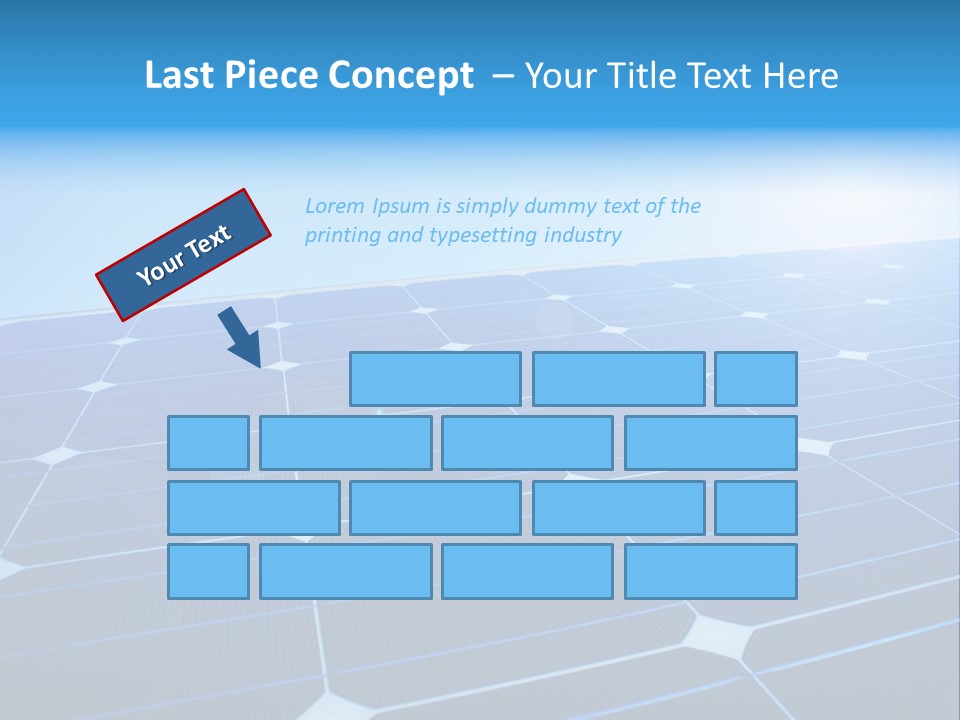 Last Piece Concept – Your Title Text Here

Your Text

Lorem Ipsum is simply dummy text of the printing and typesetting industry